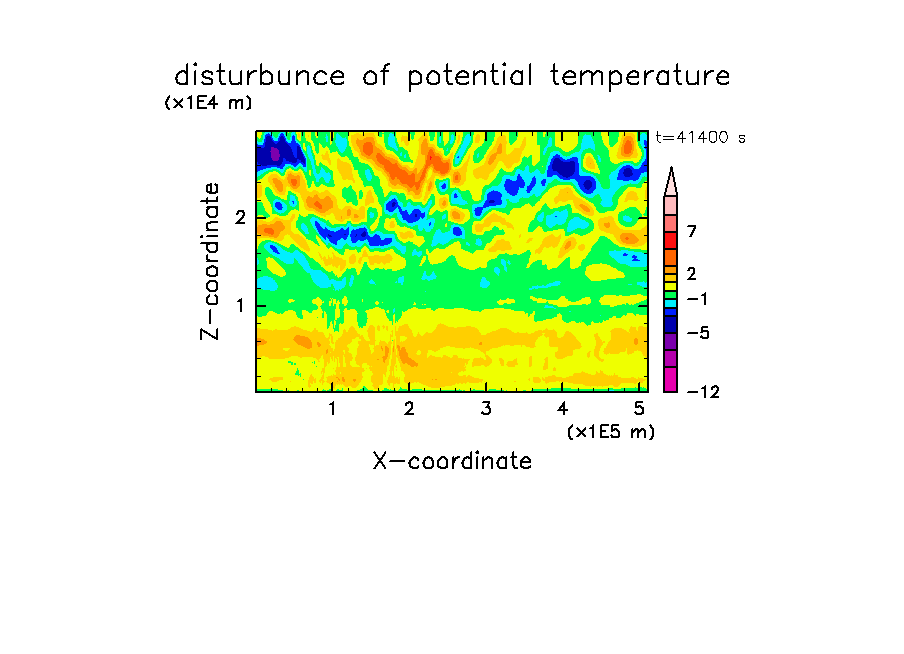 disturbunce of potential temperature

(x1E4 m)

t=41400 s

Z-coordinate

2

1

7

2

−1

−5

−12

1 2 3 4 5

(x1E5 m)

X-coordinate